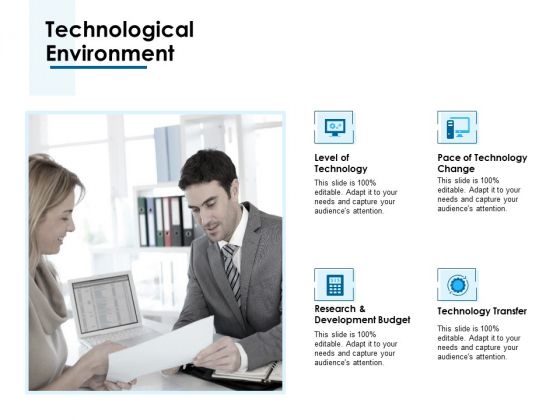 Technological Environment

Level of Technology
This slide is 100% editable. Adapt it to your needs and capture your audience's attention.

Pace of Technology Change
This slide is 100% editable. Adapt it to your needs and capture your audience's attention.

Research & Development Budget
This slide is 100% editable. Adapt it to your needs and capture your audience's attention.

Technology Transfer
This slide is 100% editable. Adapt it to your needs and capture your audience's attention.